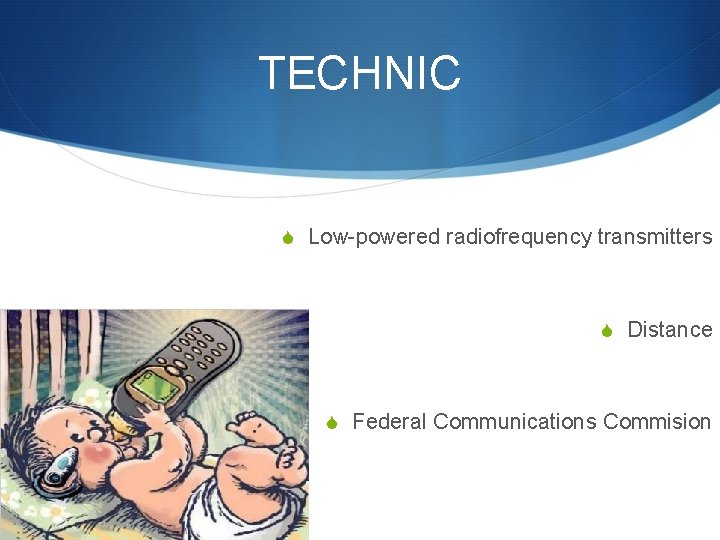 TECHNIC

Low-powered radiofrequency transmitters

Distance

Federal Communications Commision